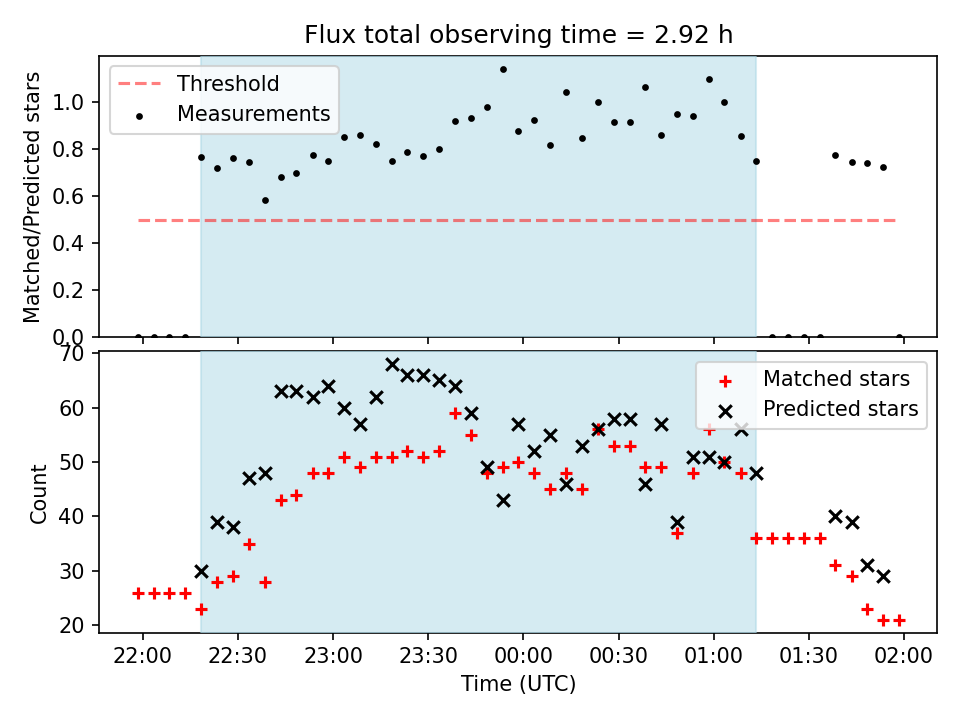 Flux total observing time = 2.92 h

Threshold
Measurements

Matched/Predicted stars

1.0
0.8
0.6
0.4
0.2
0.0

Matched stars
Predicted stars

Count

70
60
50
40
30
20

22:00 22:30 23:00 23:30 00:00 00:30 01:00 01:30 02:00

Time (UTC)